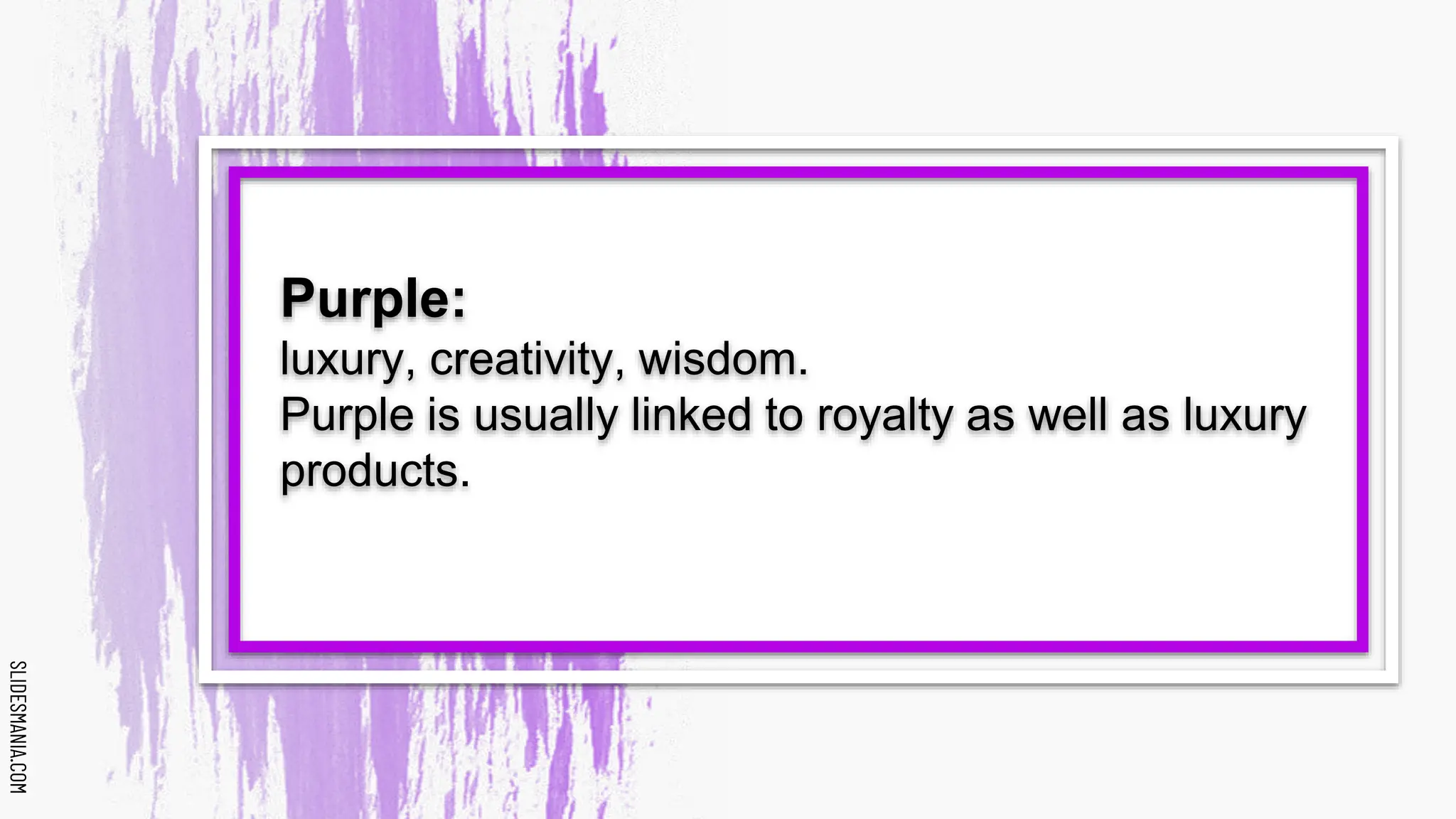 Purple:
luxury, creativity, wisdom.
Purple is usually linked to royalty as well as luxury products.

SLIDESMANIA.COM